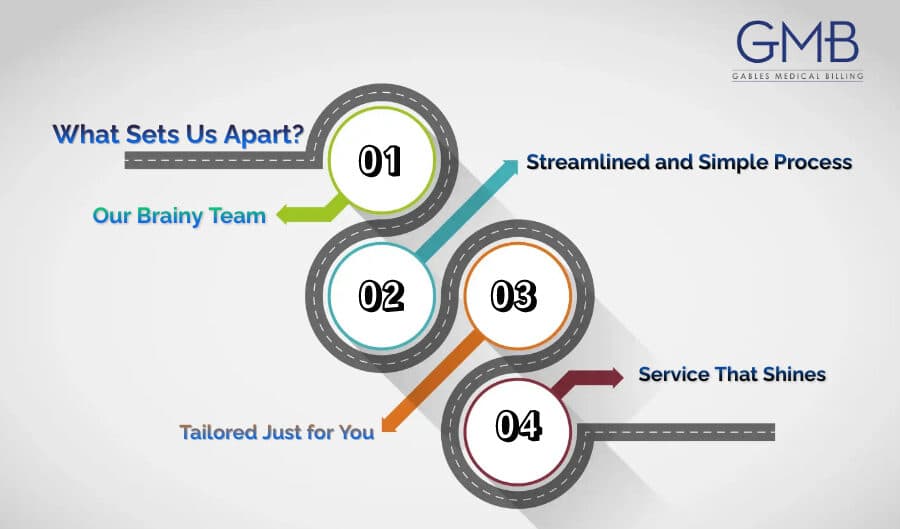 GMB
GABLES MEDICAL BILLING

What Sets Us Apart?

01
Our Brainy Team

02
Streamlined and Simple Process

03
Tailored Just for You

04
Service That Shines